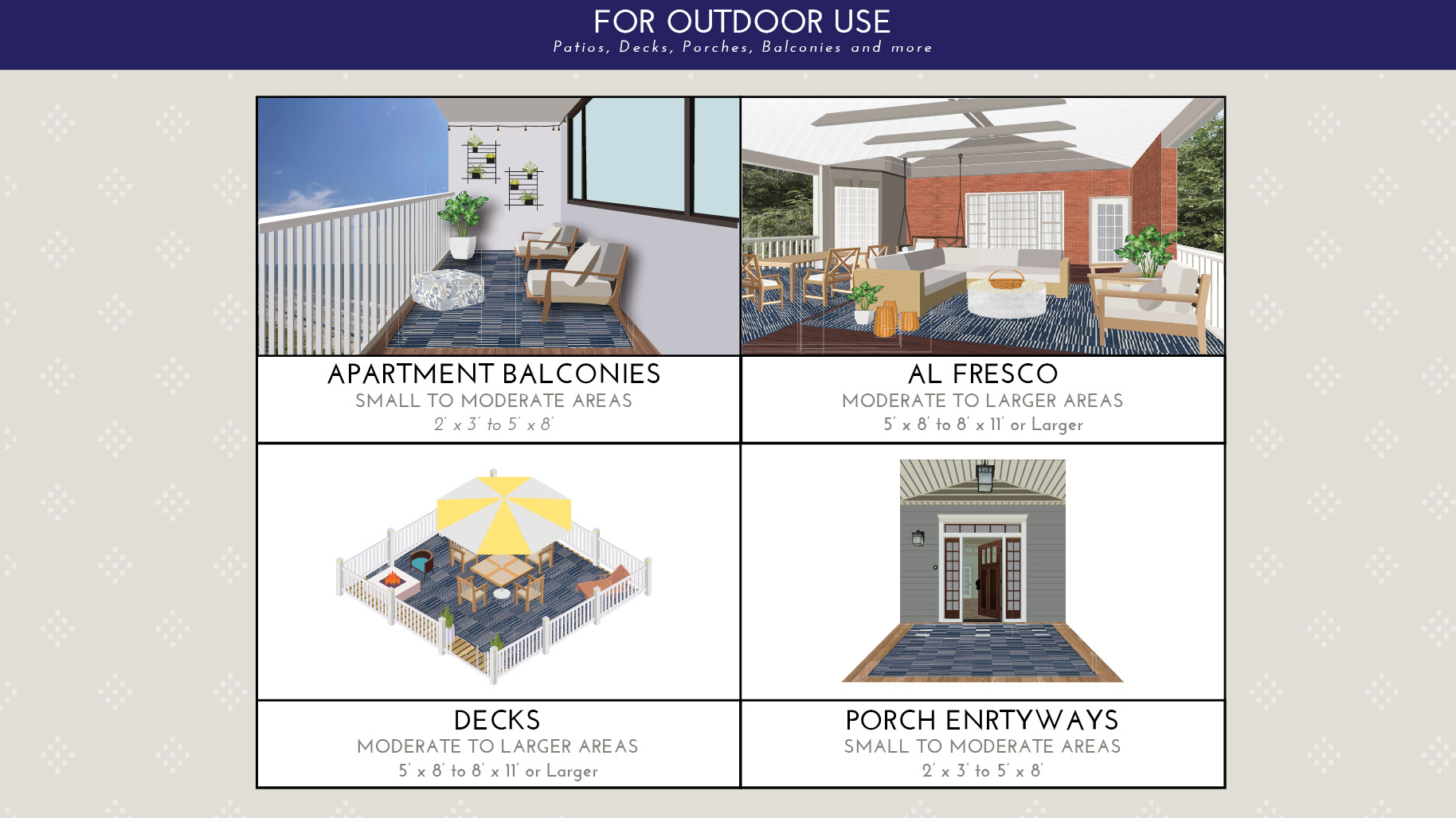 FOR OUTDOOR USE
Patios, Decks, Porches, Balconies and more

APARTMENT BALCONIES
SMALL TO MODERATE AREAS
2' x 3' to 5' x 8'

AL FRESCO
MODERATE TO LARGER AREAS
5' x 8' to 8' x 11' or Larger

DECKS
MODERATE TO LARGER AREAS
5' x 8' to 8' x 11' or Larger

PORCH ENRTYWAYS
SMALL TO MODERATE AREAS
2' x 3' to 5' x 8'